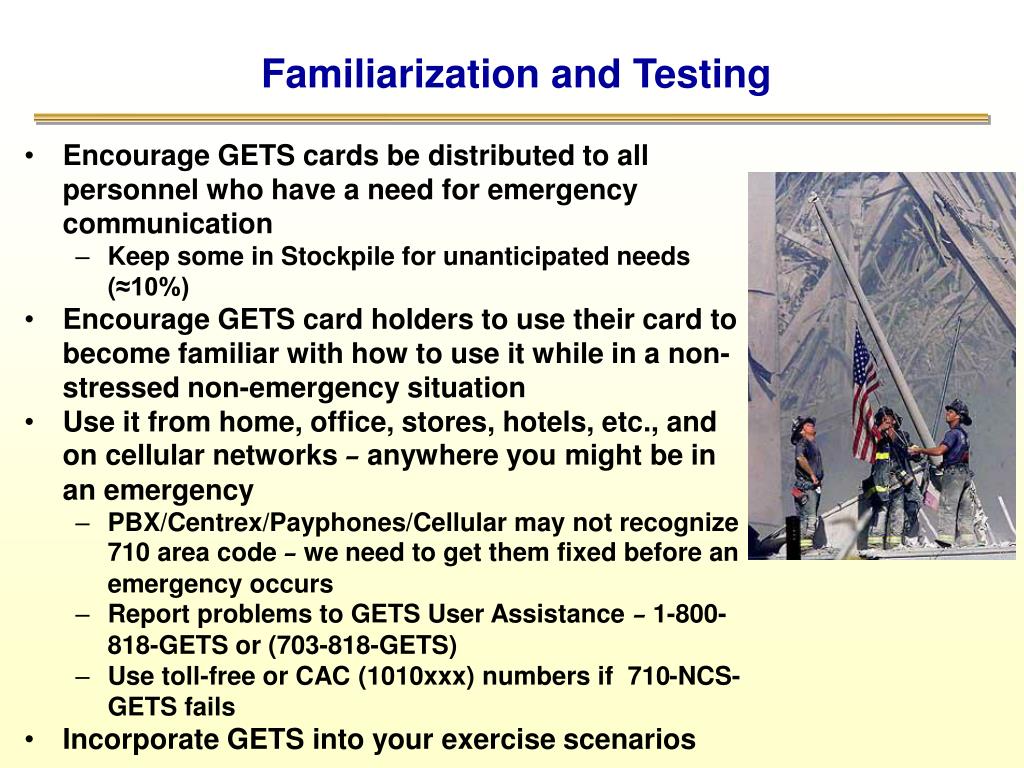 Familiarization and Testing

• Encourage GETS cards be distributed to all personnel who have a need for emergency communication
– Keep some in Stockpile for unanticipated needs (≈10%)
• Encourage GETS card holders to use their card to become familiar with how to use it while in a non-stressed non-emergency situation
• Use it from home, office, stores, hotels, etc., and on cellular networks – anywhere you might be in an emergency
– PBX/Centrex/Payphones/Cellular may not recognize 710 area code – we need to get them fixed before an emergency occurs
– Report problems to GETS User Assistance – 1-800-818-GETS or (703-818-GETS)
– Use toll-free or CAC (1010xxx) numbers if 710-NCS-GETS fails
• Incorporate GETS into your exercise scenarios